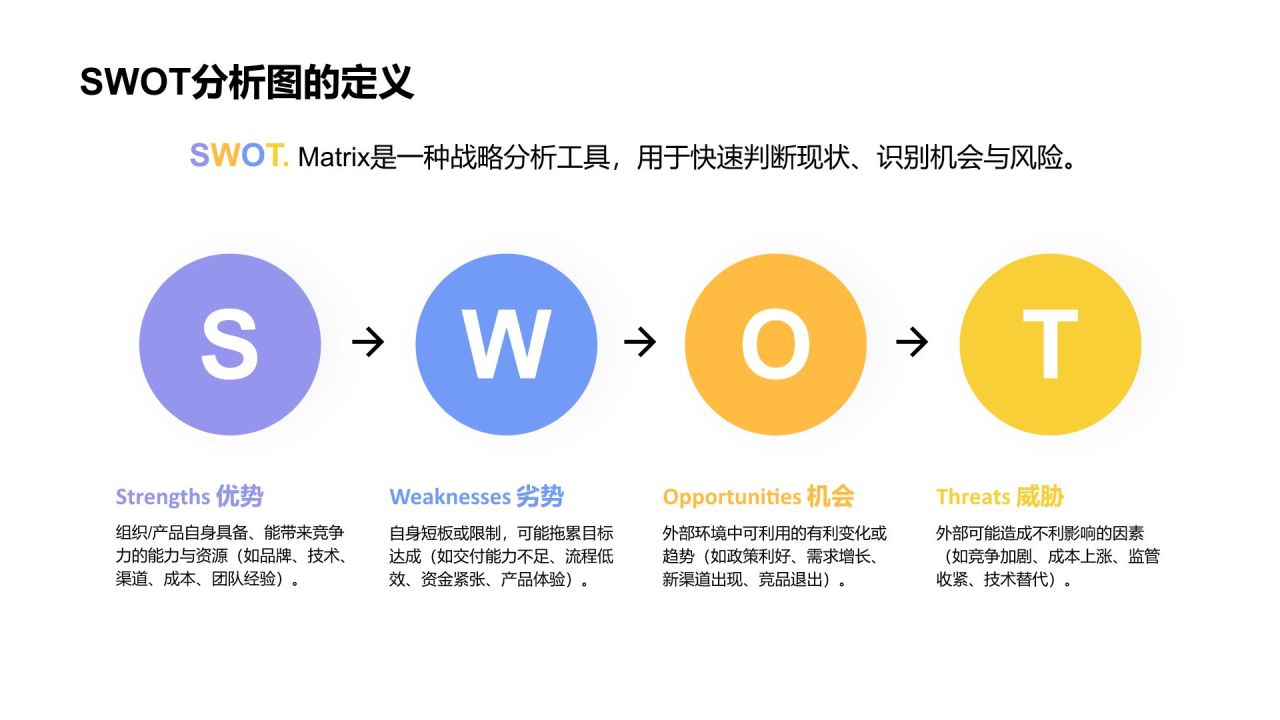 SWOT分析图的定义

SWOT. Matrix是一种战略分析工具，用于快速判断现状、识别机会与风险。

S → W → O → T

Strengths 优势
组织/产品自身具备、能带来竞争力的能力与资源（如品牌、技术、渠道、成本、团队经验）。

Weaknesses 劣势
自身短板或限制，可能拖累目标达成（如交付能力不足、流程低效、资金紧张、产品体验）。

Opportunities 机会
外部环境中可利用的有利变化或趋势（如政策利好、需求增长、新渠道出现、竞品退出）。

Threats 威胁
外部可能造成不利影响的因素（如竞争加剧、成本上涨、监管收紧、技术替代）。